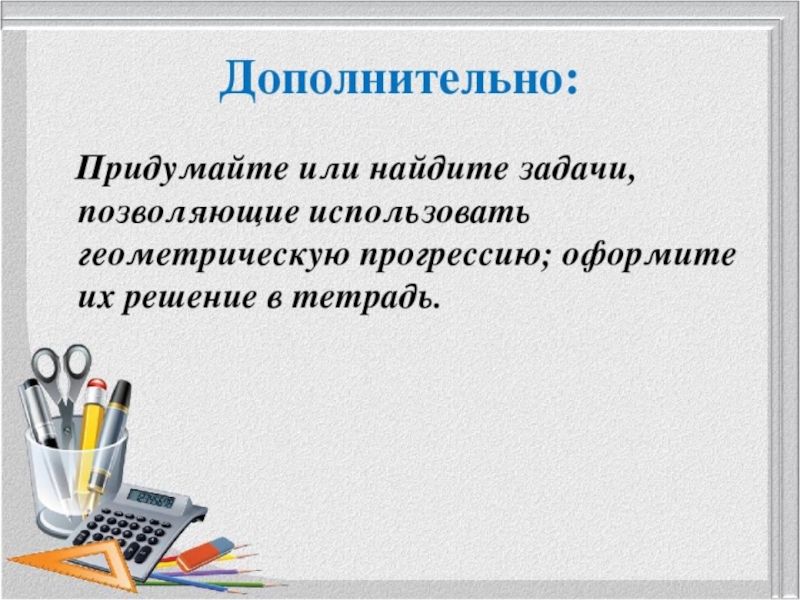 Дополнительно:

Придумайте или найдите задачи, позволяющие использовать геометрическую прогрессию; оформите их решение в тетрадь.